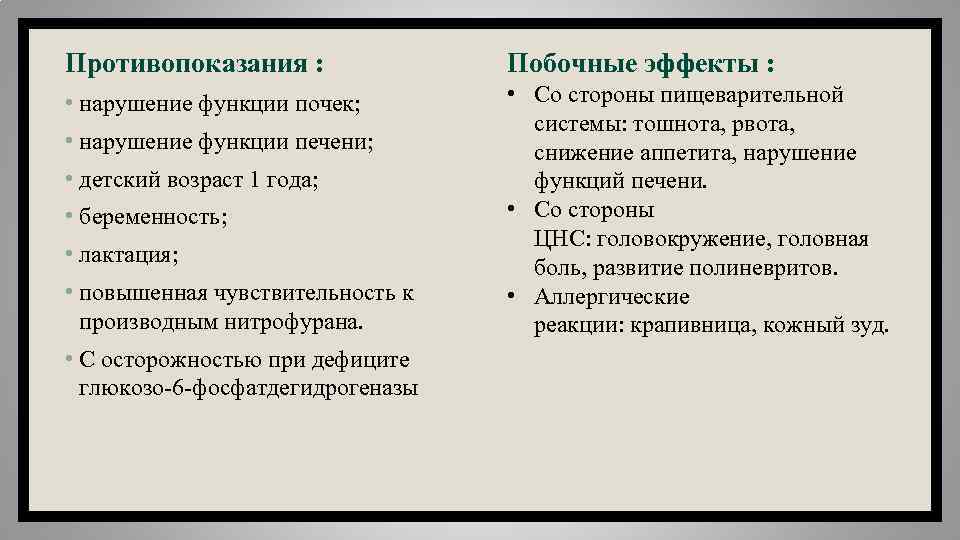 Противопоказания :

• нарушение функции почек;
• нарушение функции печени;
• детский возраст 1 года;
• беременность;
• лактация;
• повышенная чувствительность к производным нитрофурана.
• С осторожностью при дефиците глюкозо-6-фосфатдегидрогеназы

Побочные эффекты :

• Со стороны пищеварительной системы: тошнота, рвота, снижение аппетита, нарушение функций печени.
• Со стороны ЦНС: головокружение, головная боль, развитие полиневритов.
• Аллергические реакции: крапивница, кожный зуд.